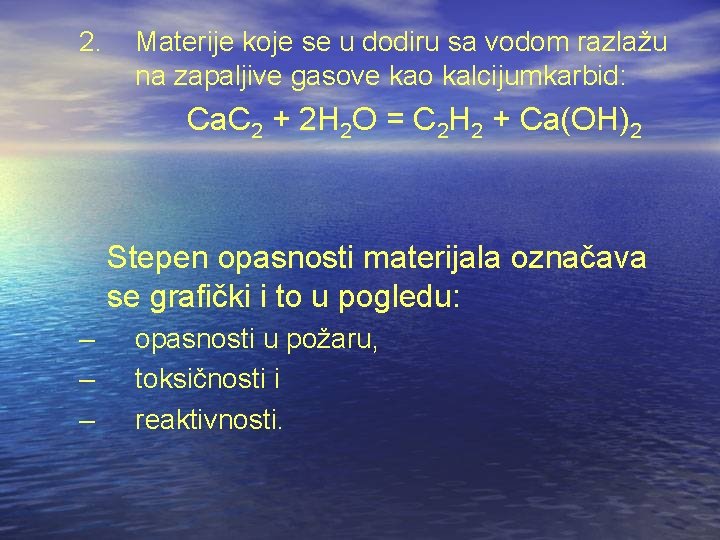 2. Materije koje se u dodiru sa vodom razlažu na zapaljive gasove kao kalcijumkarbid:

$CaC_2 + 2H_2O = C_2H_2 + Ca(OH)_2$

Stepen opasnosti materijala označava se grafički i to u pogledu:

– opasnosti u požaru,
– toksičnosti i
– reaktivnosti.